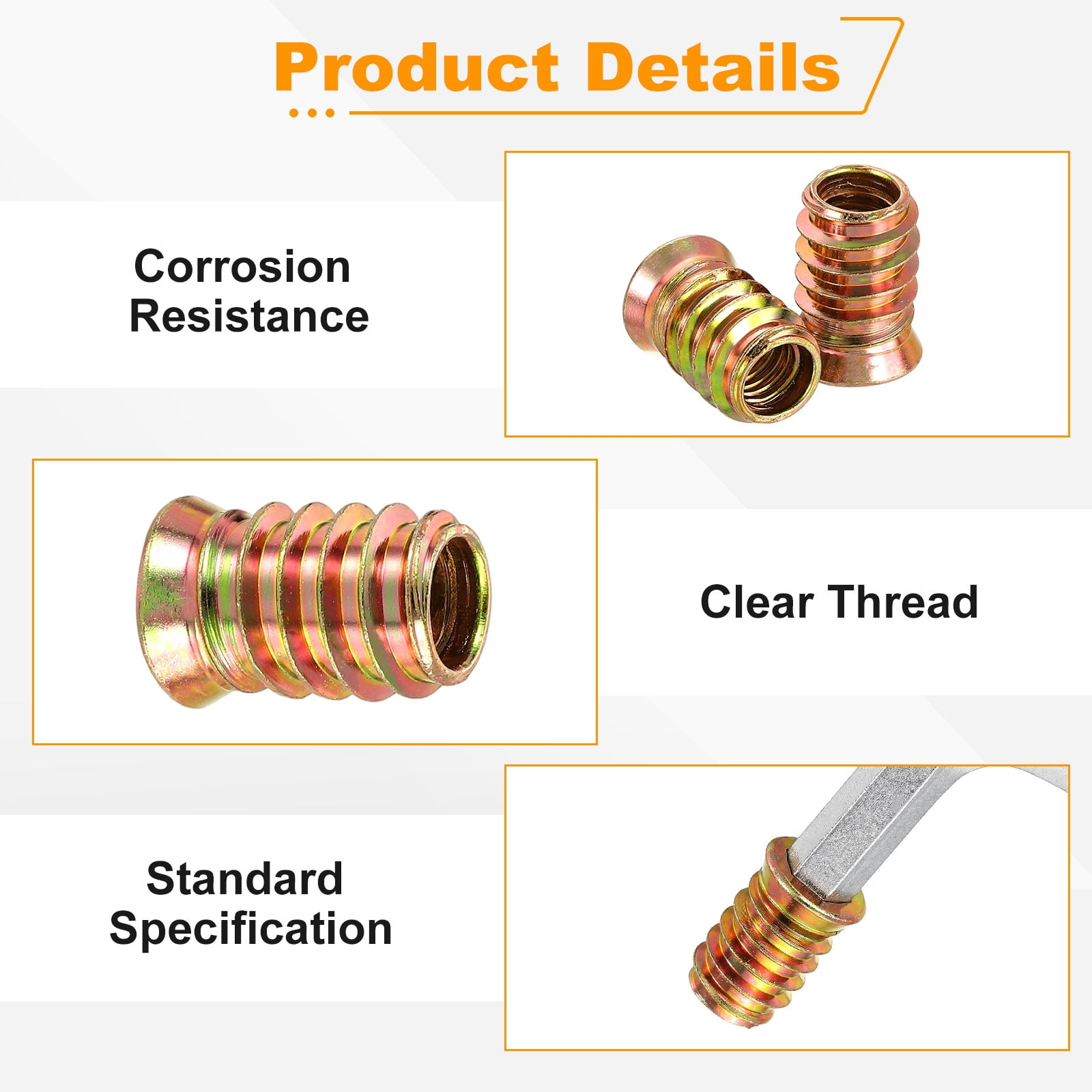 Product Details

Corrosion Resistance

Clear Thread

Standard Specification